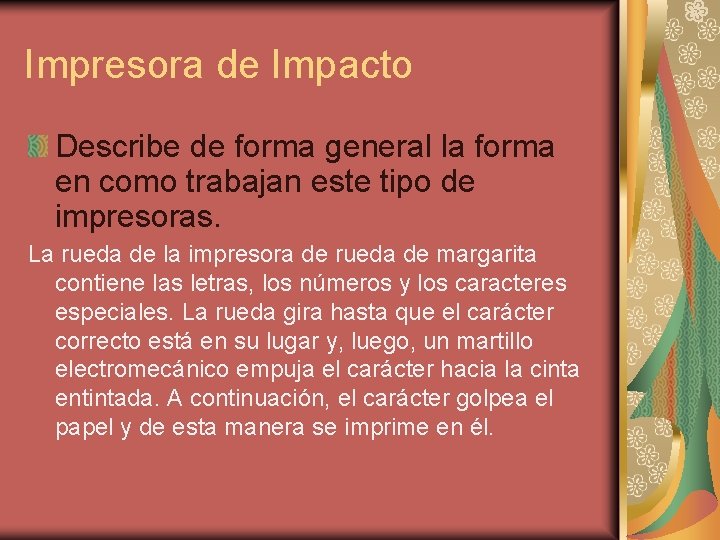 Impresora de Impacto

Describe de forma general la forma en como trabajan este tipo de impresoras.

La rueda de la impresora de rueda de margarita contiene las letras, los números y los caracteres especiales. La rueda gira hasta que el carácter correcto está en su lugar y, luego, un martillo electromecánico empuja el carácter hacia la cinta entintada. A continuación, el carácter golpea el papel y de esta manera se imprime en él.